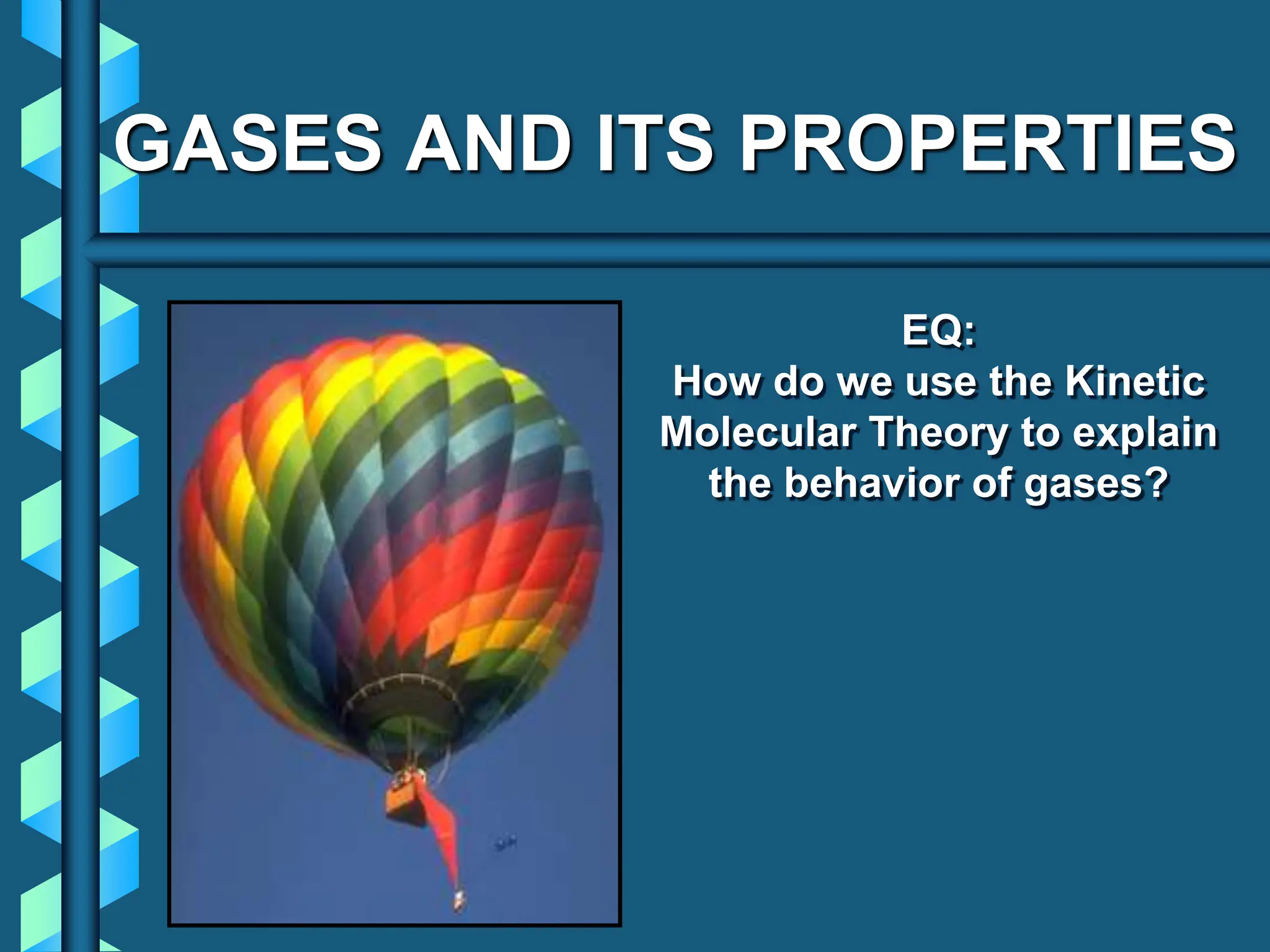 GASES AND ITS PROPERTIES

EQ:
How do we use the Kinetic Molecular Theory to explain the behavior of gases?